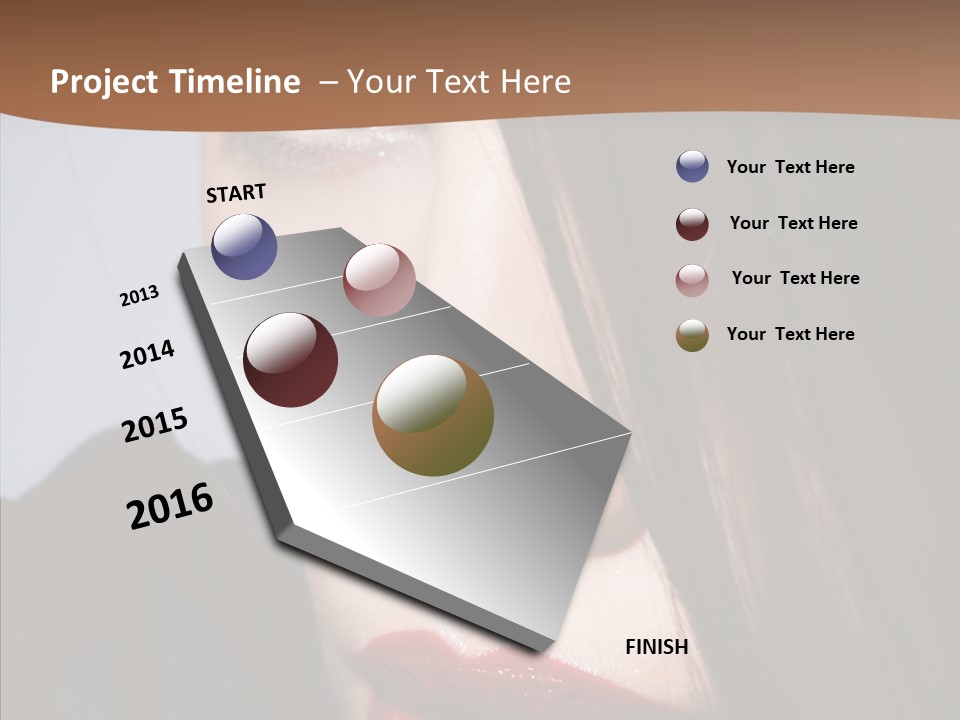 Project Timeline – Your Text Here

START

2013

2014

2015

2016

FINISH

Your Text Here

Your Text Here

Your Text Here

Your Text Here